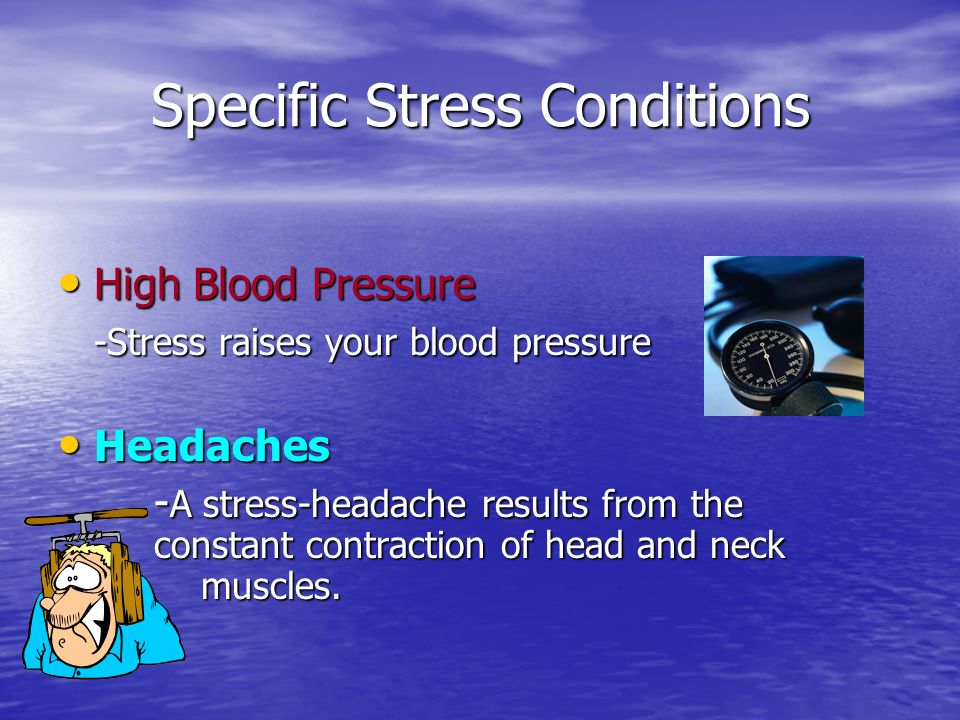 Specific Stress Conditions

• High Blood Pressure

-Stress raises your blood pressure

• Headaches

-A stress-headache results from the constant contraction of head and neck muscles.